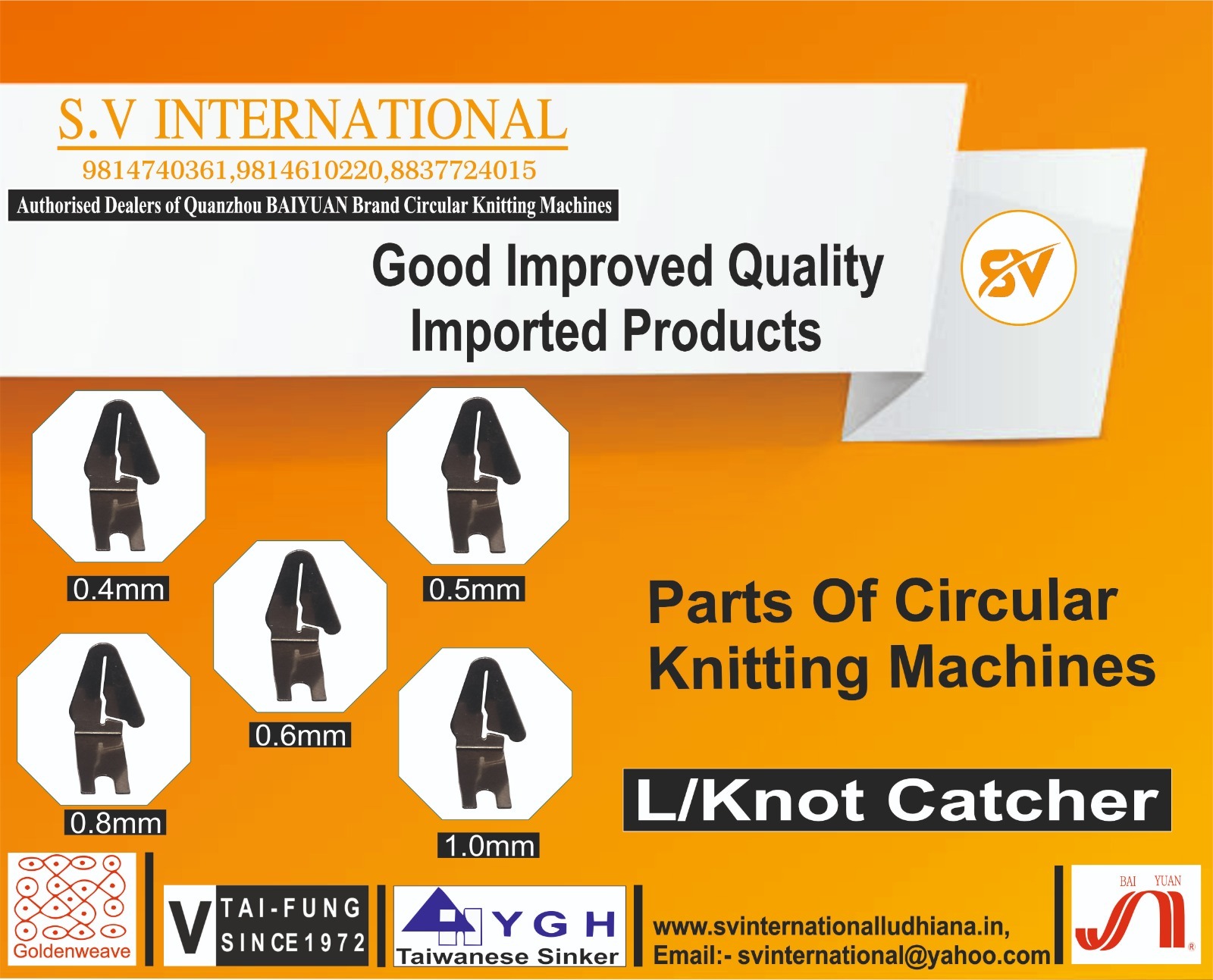 S.V INTERNATIONAL

9814740361,9814610220,8837724015

Authorised Dealers of Quanzhou BAIYUAN Brand Circular Knitting Machines

Good Improved Quality
Imported Products

SV

0.4mm

0.5mm

0.6mm

0.8mm

1.0mm

Parts Of Circular
Knitting Machines

L/Knot Catcher

Goldenweave

V TAI-FUNG SINCE 1972

YGH
Taiwanese Sinker

www.svinternationalludhiana.in,
Email:- svinternational@yahoo.com

BAI YUAN